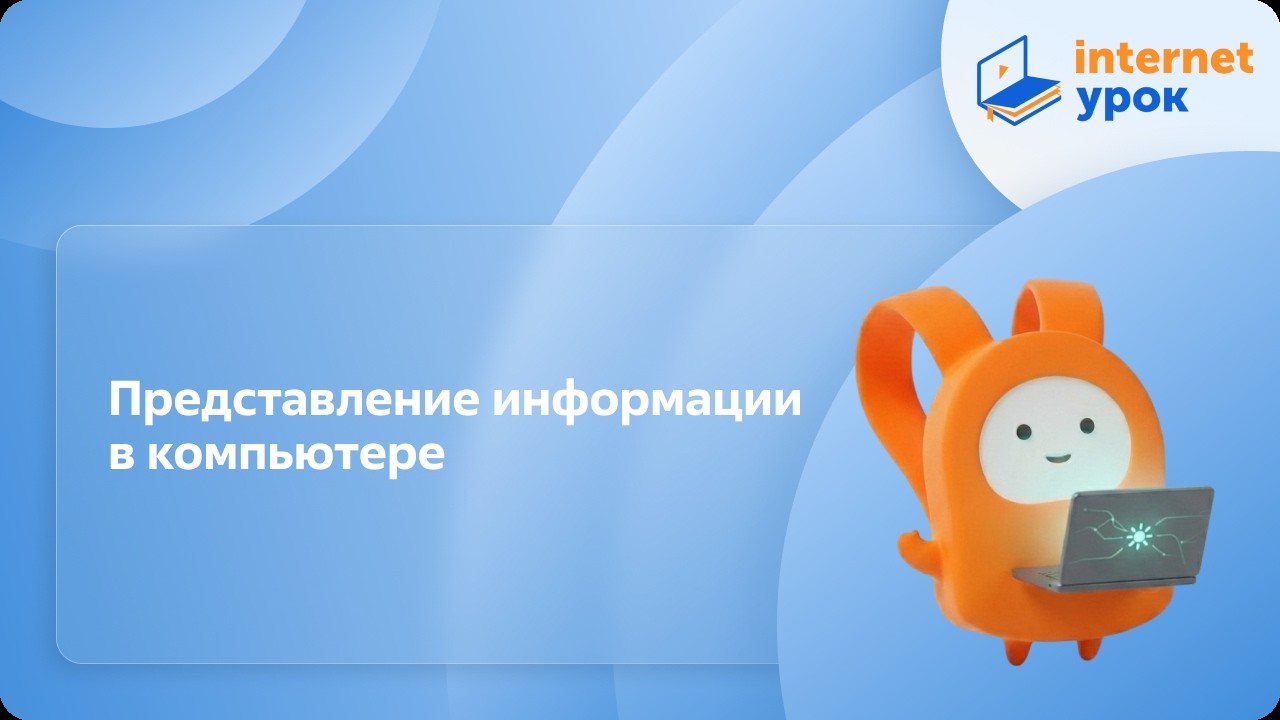 internet урок

Представление информации в компьютере